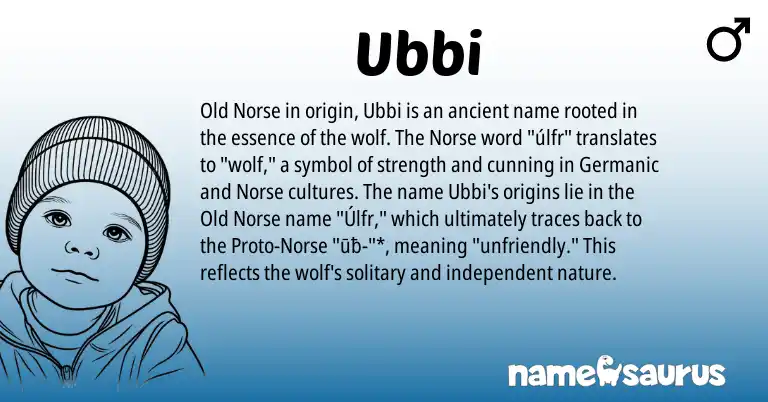 Ubbi

♂

Old Norse in origin, Ubbi is an ancient name rooted in the essence of the wolf. The Norse word "úlfr" translates to "wolf," a symbol of strength and cunning in Germanic and Norse cultures. The name Ubbi's origins lie in the Old Norse name "Úlfr," which ultimately traces back to the Proto-Norse "ūƀ-"*, meaning "unfriendly." This reflects the wolf's solitary and independent nature.

namesaurus